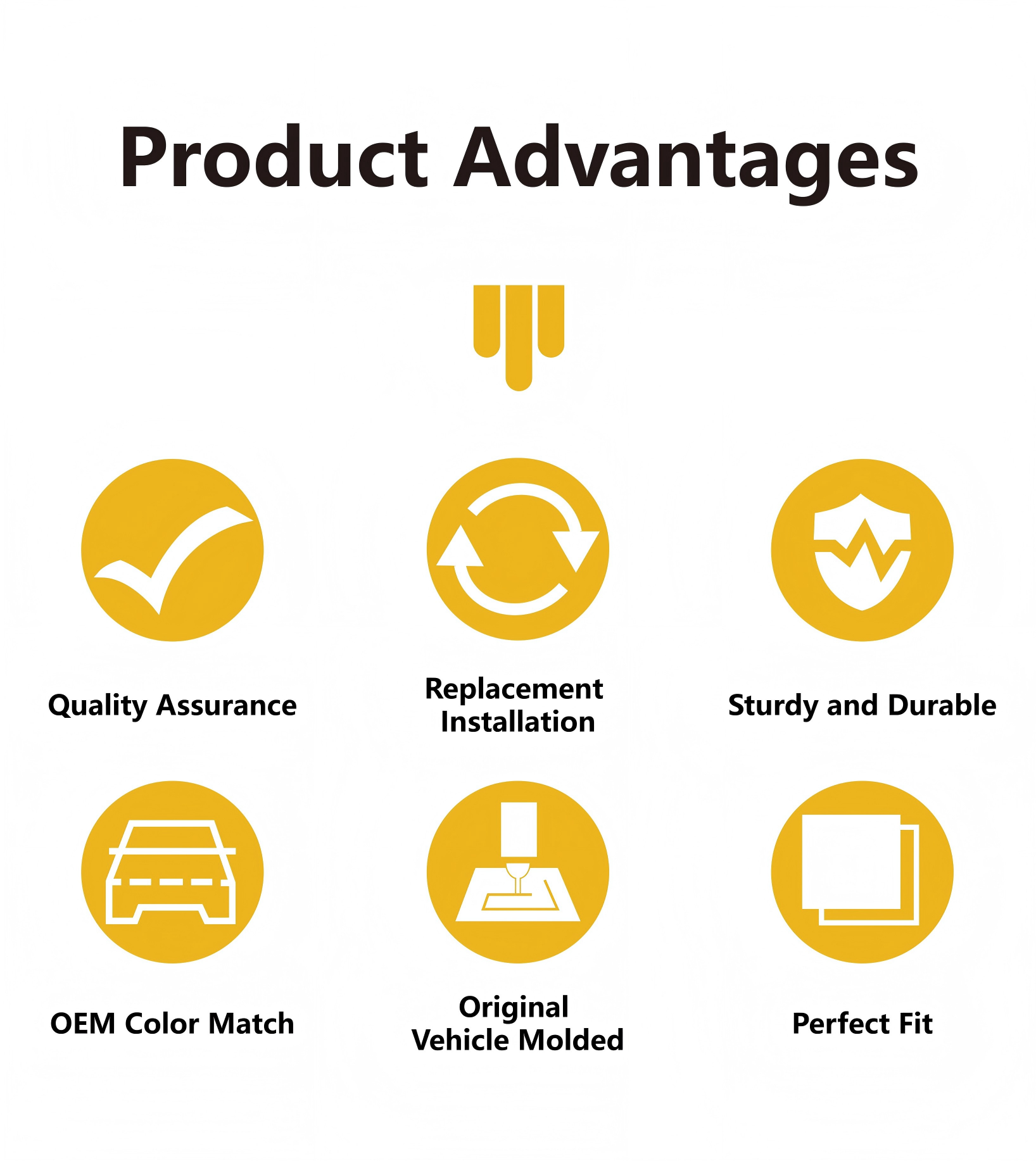 Product Advantages

Quality Assurance

Replacement Installation

Sturdy and Durable

OEM Color Match

Original Vehicle Molded

Perfect Fit